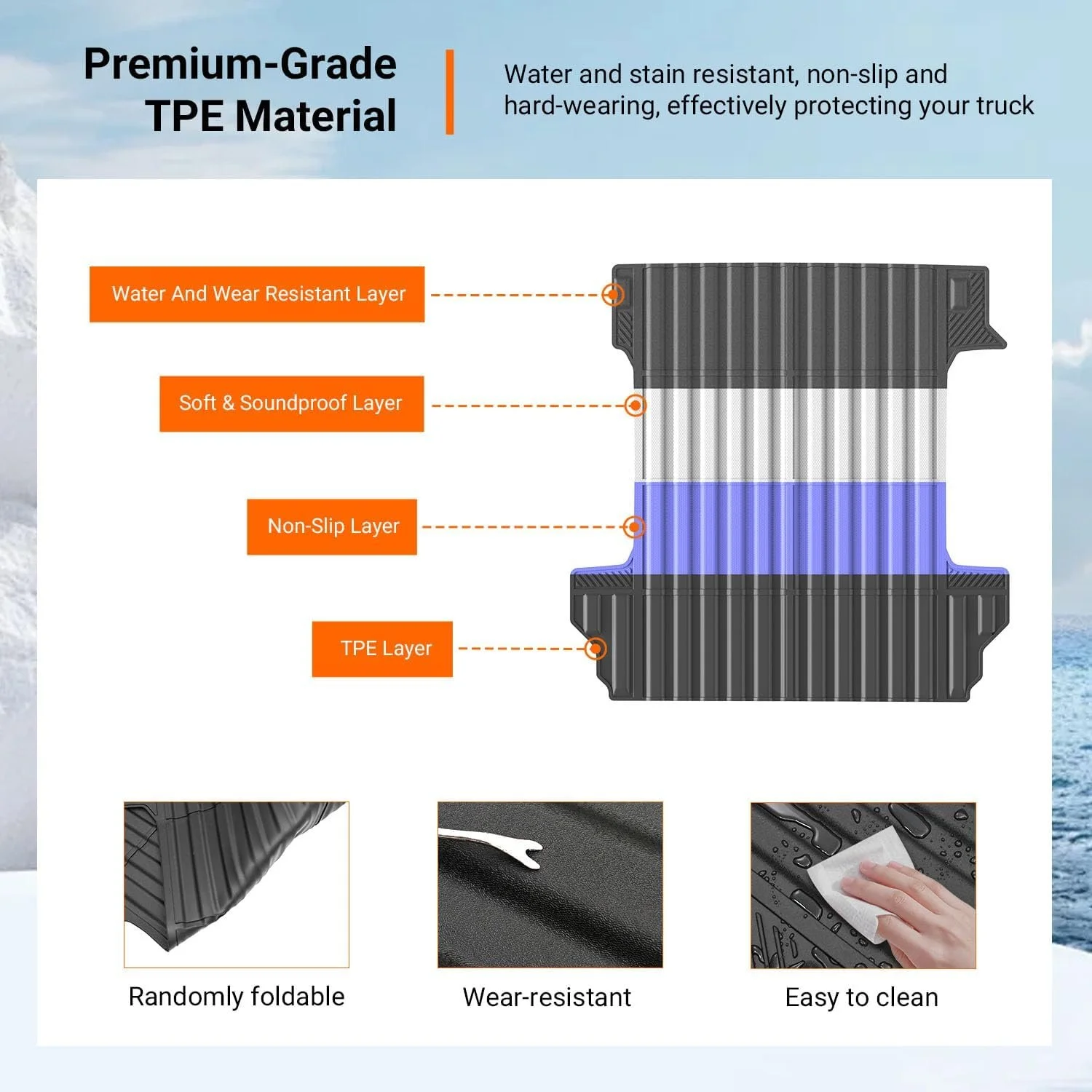 Premium-Grade TPE Material

Water and stain resistant, non-slip and hard-wearing, effectively protecting your truck

Water And Wear Resistant Layer

Soft & Soundproof Layer

Non-Slip Layer

TPE Layer

Randomly foldable

Wear-resistant

Easy to clean